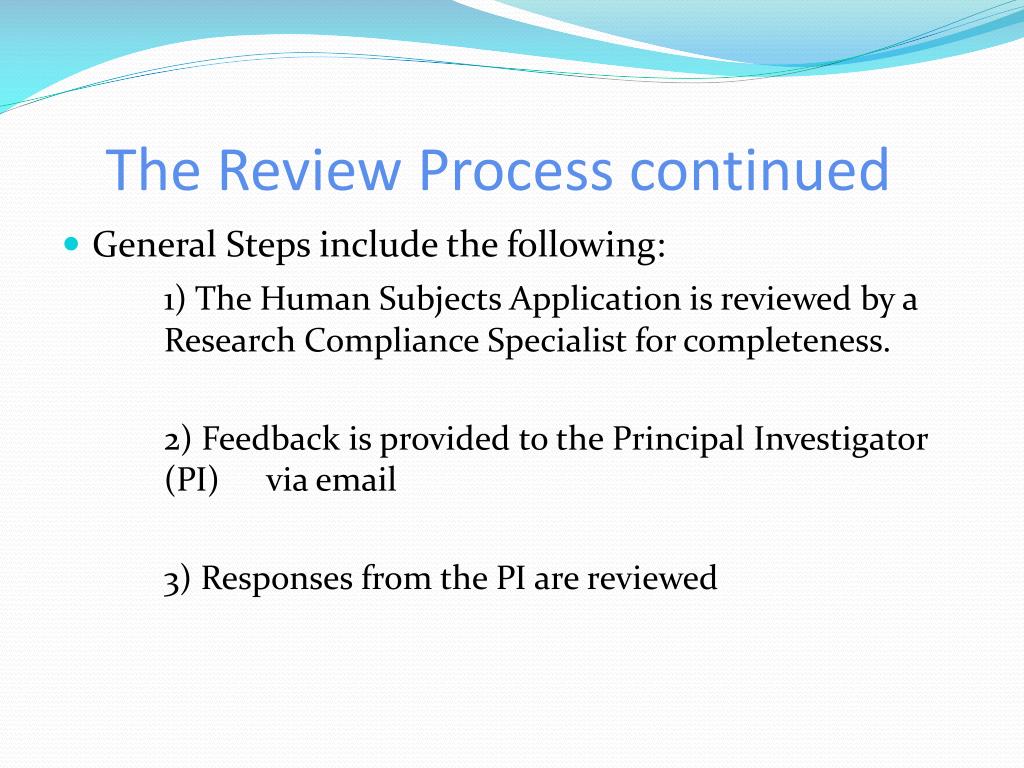 The Review Process continued

General Steps include the following:

1) The Human Subjects Application is reviewed by a Research Compliance Specialist for completeness.

2) Feedback is provided to the Principal Investigator (PI) via email

3) Responses from the PI are reviewed